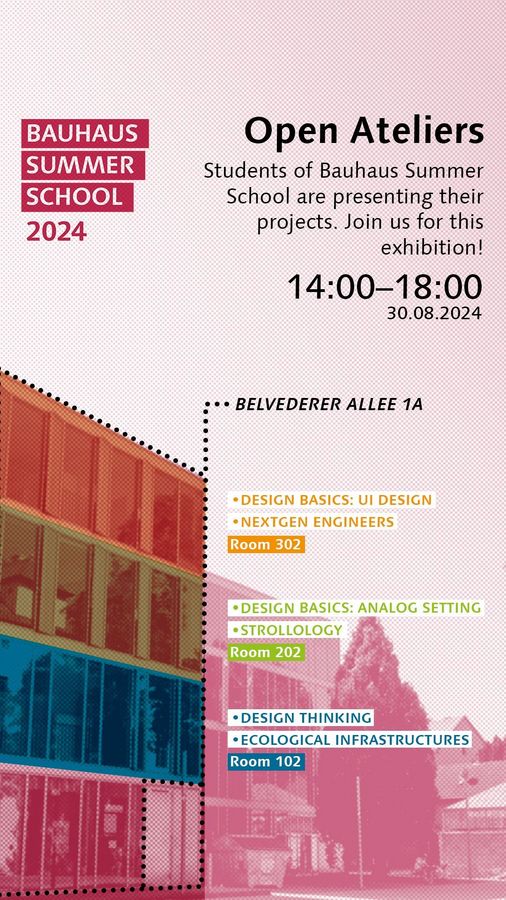 BAUHAUS
SUMMER
SCHOOL
2024

Open Ateliers

Students of Bauhaus Summer School are presenting their projects. Join us for this exhibition!

14:00–18:00
30.08.2024

BELVEDERER ALLEE 1A

•DESIGN BASICS: UI DESIGN
•NEXTGEN ENGINEERS
Room 302

•DESIGN BASICS: ANALOG SETTING
•STROLLOLOGY
Room 202

•DESIGN THINKING
•ECOLOGICAL INFRASTRUCTURES
Room 102